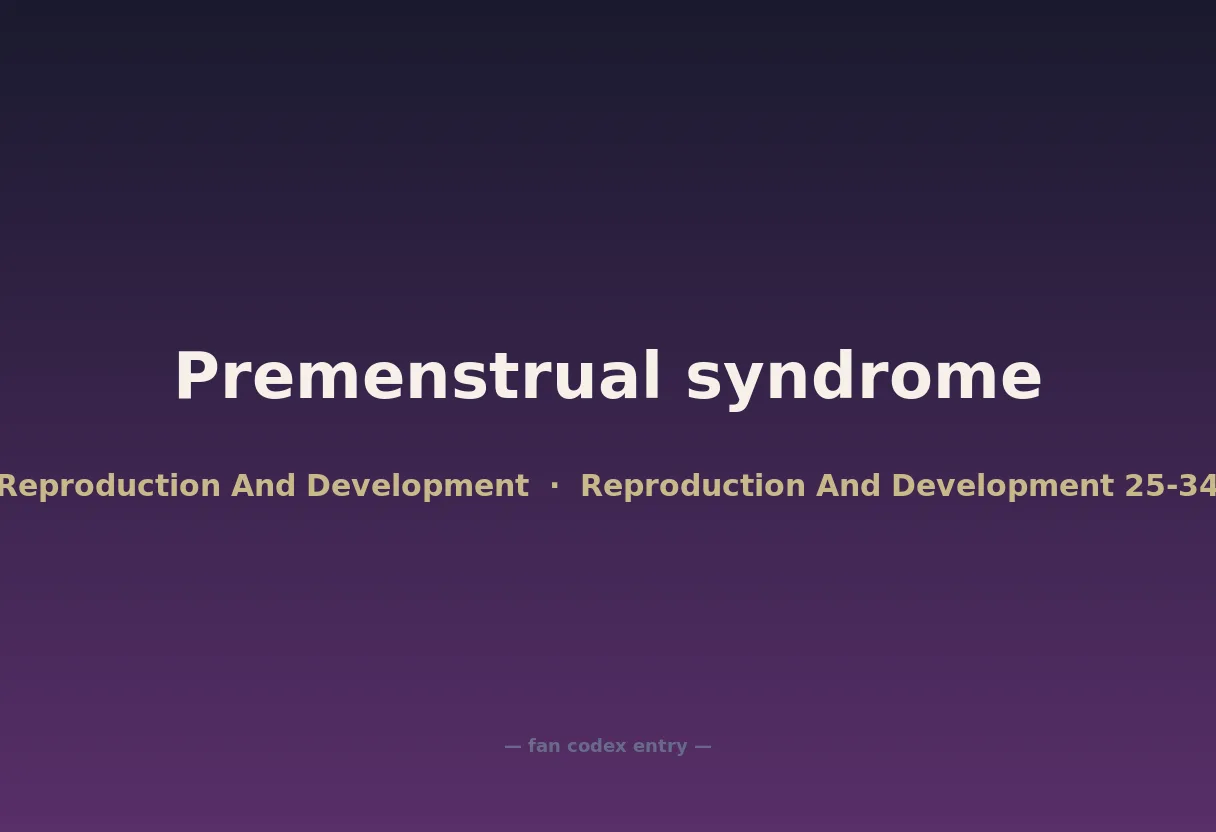 Premenstrual syndrome

Reproduction And Development · Reproduction And Development 25-34

— fan codex entry —